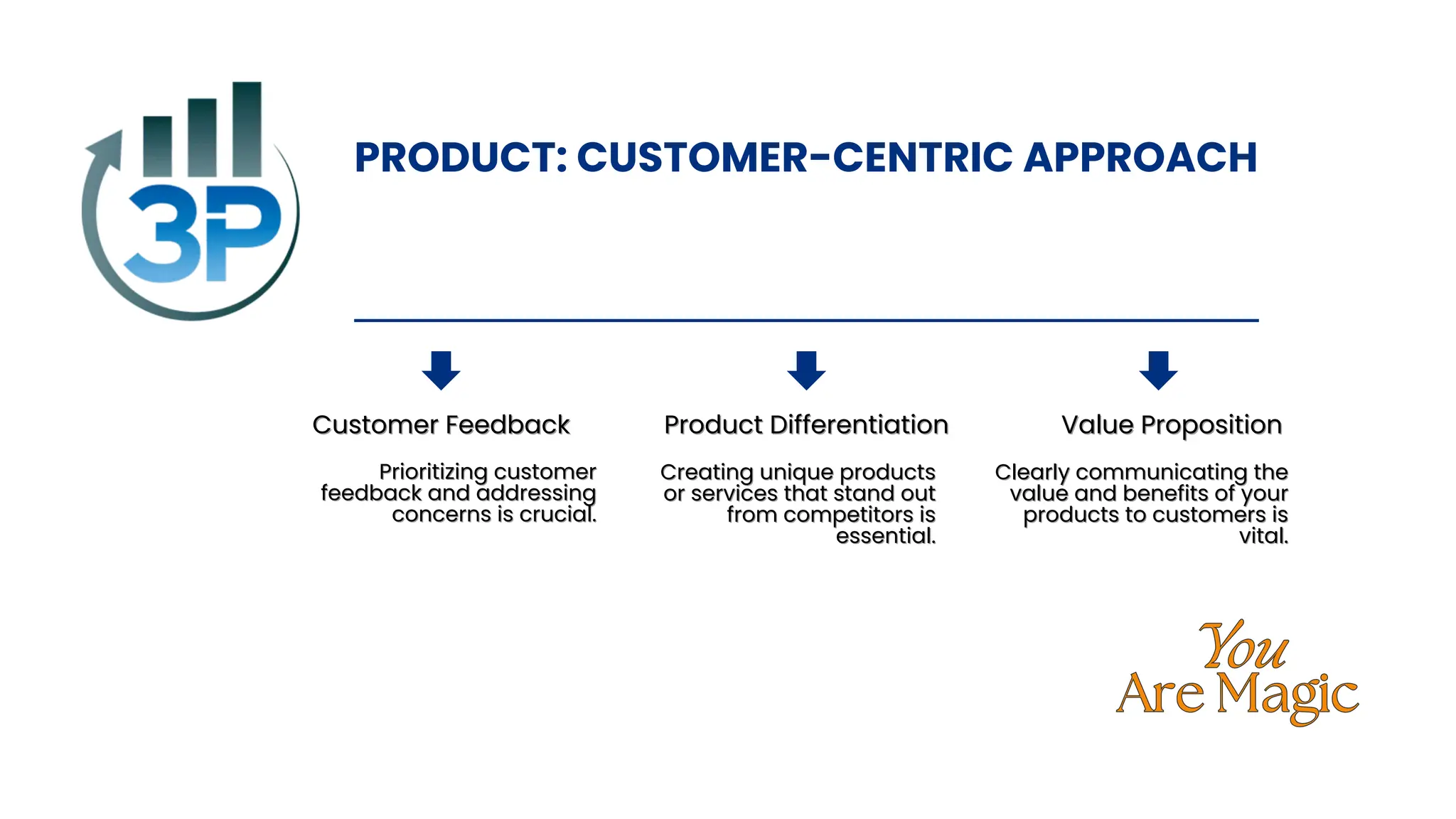 3P

PRODUCT: CUSTOMER-CENTRIC APPROACH

Customer Feedback

Prioritizing customer feedback and addressing concerns is crucial.

Product Differentiation

Creating unique products or services that stand out from competitors is essential.

Value Proposition

Clearly communicating the value and benefits of your products to customers is vital.

You Are Magic